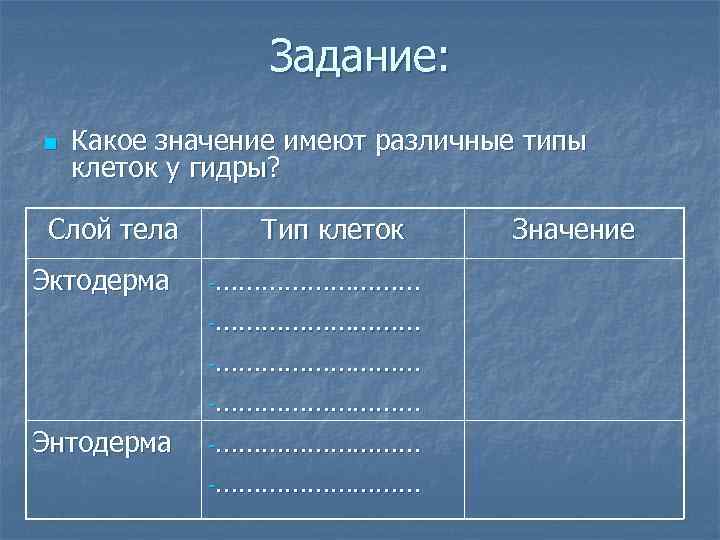 Задание:

Какое значение имеют различные типы клеток у гидры?

| Слой тела | Тип клеток | Значение |
|---|---|---|
| Эктодерма | -……………………… -……………………… -……………………… -……………………… | |
| Энтодерма | -……………………… -……………………… | |